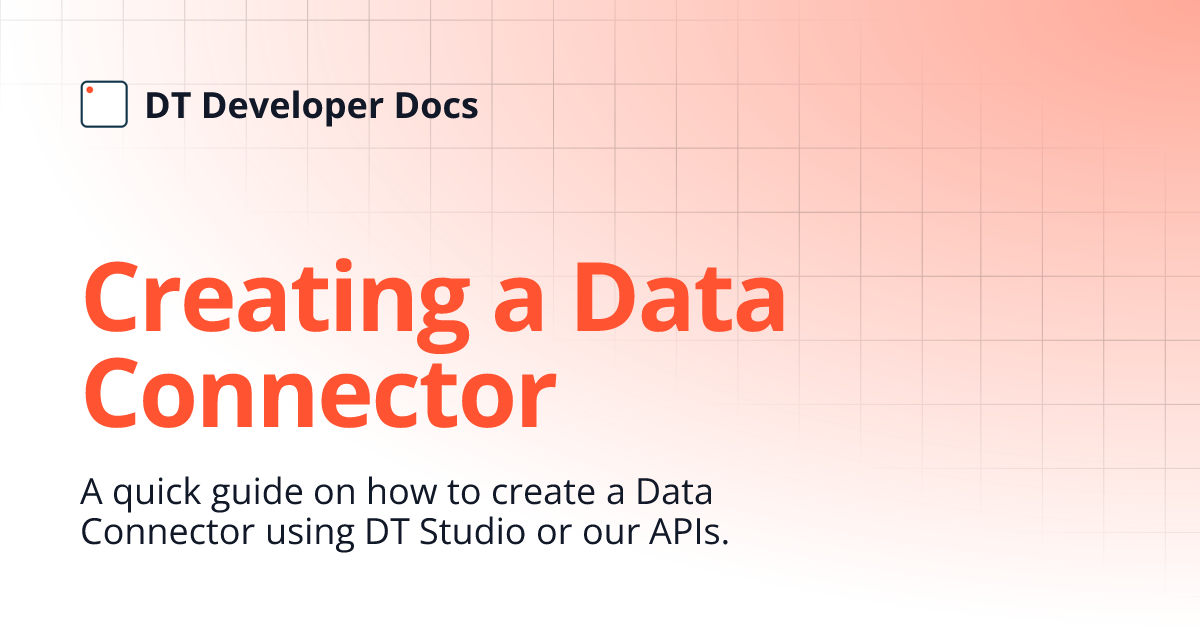 DT Developer Docs

Creating a Data Connector

A quick guide on how to create a Data Connector using DT Studio or our APIs.